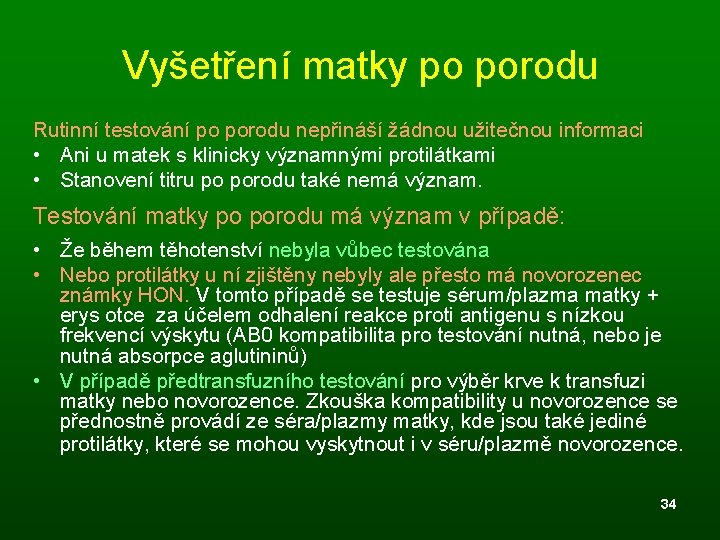 Vyšetření matky po porodu

Rutinní testování po porodu nepřináší žádnou užitečnou informaci
• Ani u matek s klinicky významnými protilátkami
• Stanovení titru po porodu také nemá význam.

Testování matky po porodu má význam v případě:
• Že během těhotenství nebyla vůbec testována
• Nebo protilátky u ní zjištěny nebyly ale přesto má novorozenec známky HON. V tomto případě se testuje sérum/plazma matky + erys otce za účelem odhalení reakce proti antigenu s nízkou frekvencí výskytu (AB0 kompatibilita pro testování nutná, nebo je nutná absorpce aglutininů)
• V případě předtransfuzního testování pro výběr krve k transfuzi matky nebo novorozence. Zkouška kompatibility u novorozence se přednostně provádí ze séra/plazmy matky, kde jsou také jediné protilátky, které se mohou vyskytnout i v séru/plazmě novorozence.

34